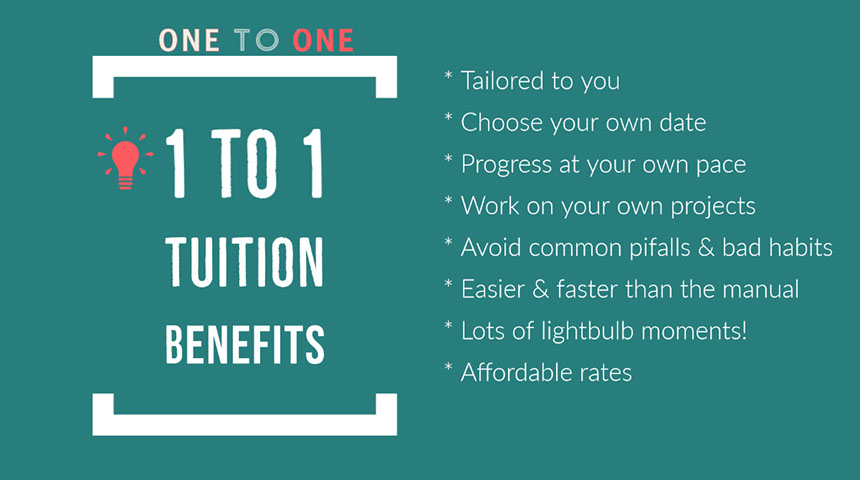 ONE TO ONE

1 TO 1

TUITION

BENEFITS

* Tailored to you
* Choose your own date
* Progress at your own pace
* Work on your own projects
* Avoid common pifalls & bad habits
* Easier & faster than the manual
* Lots of lightbulb moments!
* Affordable rates